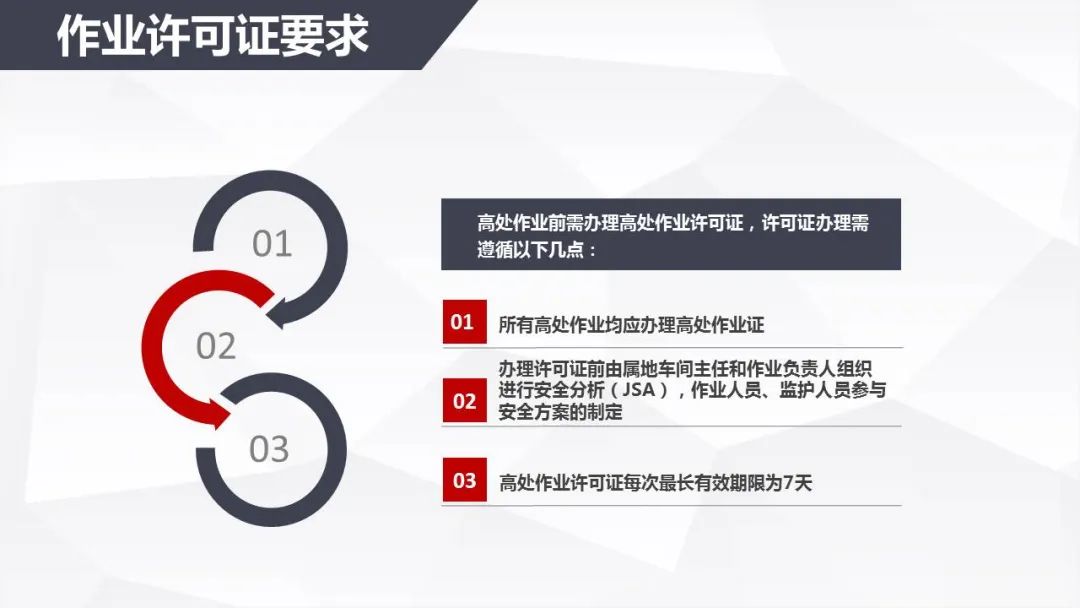 作业许可证要求

01

02

03

高处作业前需办理高处作业许可证，许可证办理需遵循以下几点：

01 所有高处作业均应办理高处作业证

02 办理许可证前由属地车间主任和作业负责人组织进行安全分析（JSA），作业人员、监护人员参与安全方案的制定

03 高处作业许可证每次最长有效期限为7天